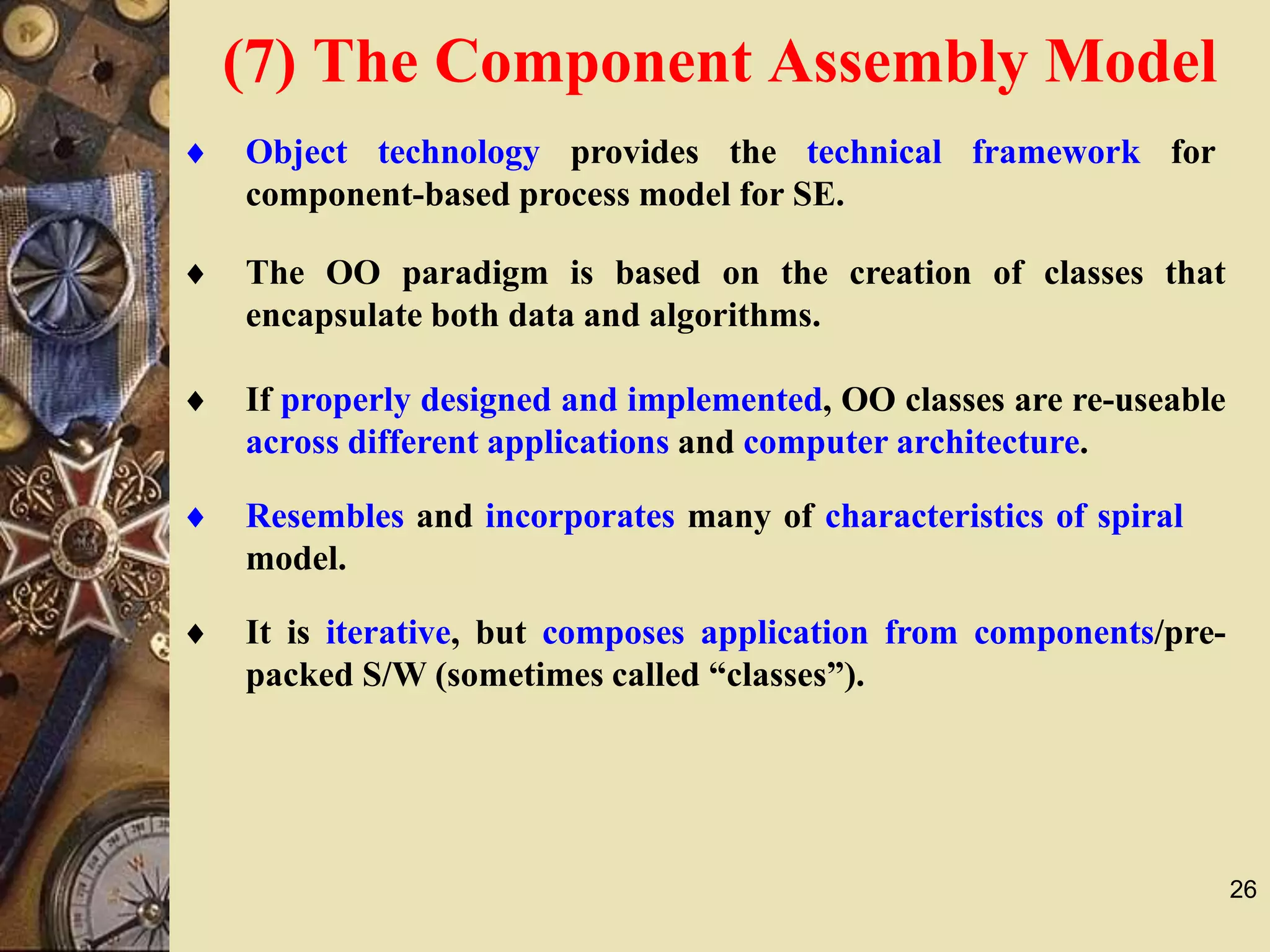 (7) The Component Assembly Model

♦ Object technology provides the technical framework for component-based process model for SE.

♦ The OO paradigm is based on the creation of classes that encapsulate both data and algorithms.

♦ If properly designed and implemented, OO classes are re-useable across different applications and computer architecture.

♦ Resembles and incorporates many of characteristics of spiral model.

♦ It is iterative, but composes application from components/pre-packed S/W (sometimes called “classes”).

26